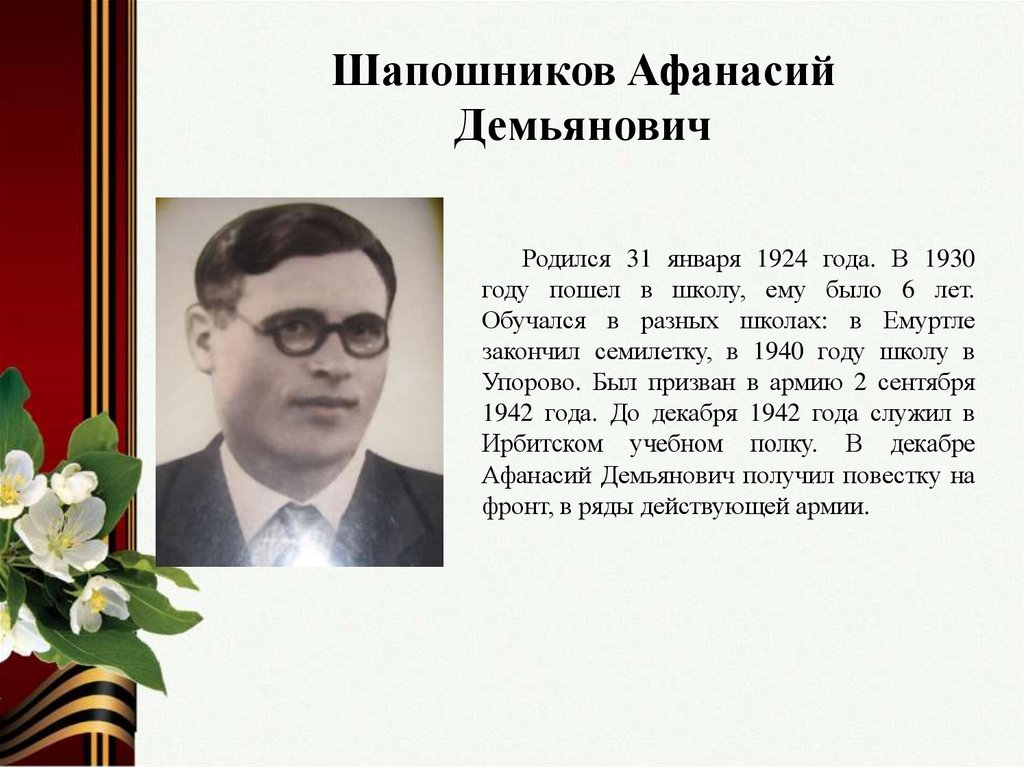 Шапошников Афанасий Демьянович

Родился 31 января 1924 года. В 1930 году пошел в школу, ему было 6 лет. Обучался в разных школах: в Емуртле закончил семилетку, в 1940 году школу в Упорово. Был призван в армию 2 сентября 1942 года. До декабря 1942 года служил в Ирбитском учебном полку. В декабре Афанасий Демьянович получил повестку на фронт, в ряды действующей армии.